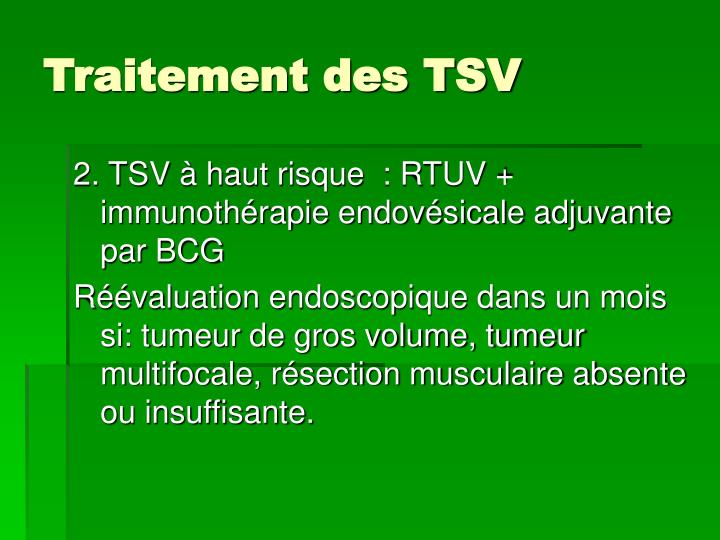 Traitement des TSV

2. TSV à haut risque : RTUV + immunothérapie endovésicale adjuvante par BCG

Réévaluation endoscopique dans un mois si: tumeur de gros volume, tumeur multifocale, résection musculaire absente ou insuffisante.